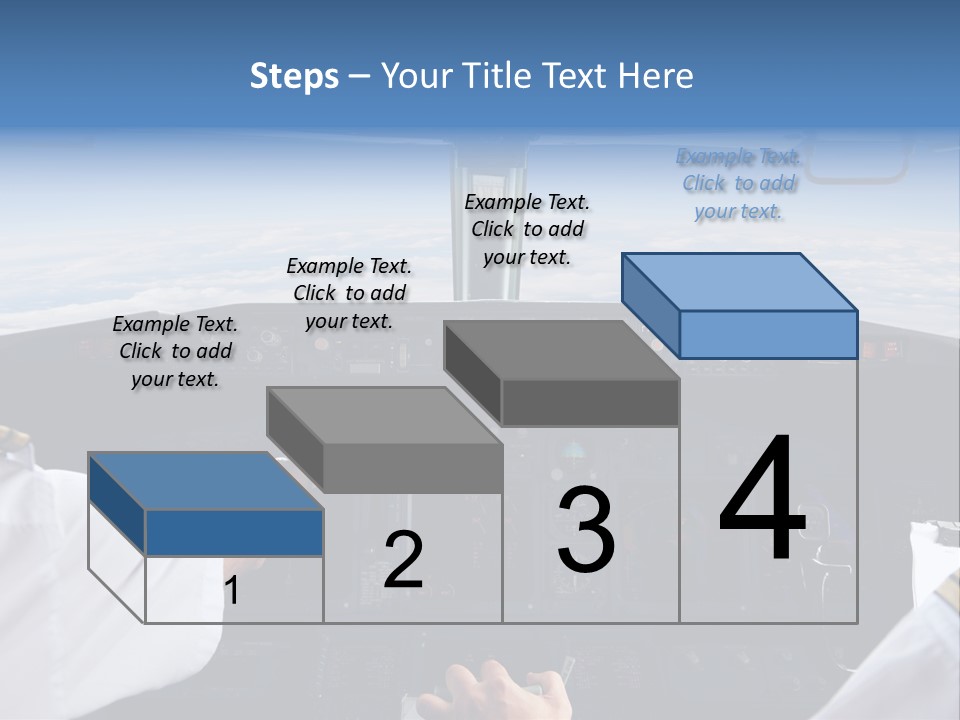 Steps – Your Title Text Here

Example Text. Click to add your text.

Example Text. Click to add your text.

Example Text. Click to add your text.

Example Text. Click to add your text.

1

2

3

4